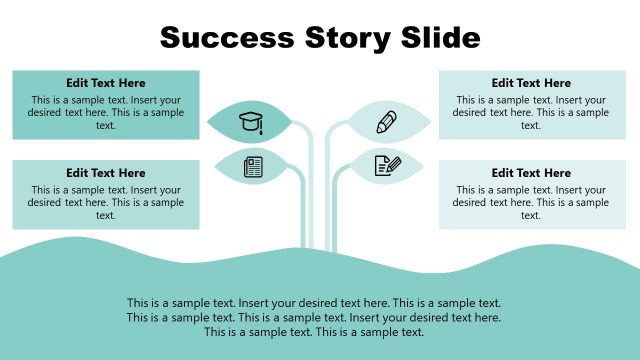 Success Story Slide

Edit Text Here
This is a sample text. Insert your desired text here. This is a sample text.

Edit Text Here
This is a sample text. Insert your desired text here. This is a sample text.

Edit Text Here
This is a sample text. Insert your desired text here. This is a sample text.

Edit Text Here
This is a sample text. Insert your desired text here. This is a sample text.

This is a sample text. Insert your desired text here. This is a sample text. This is a sample text. This is a sample text. Insert your desired text here. This is a sample text. This is a sample text.